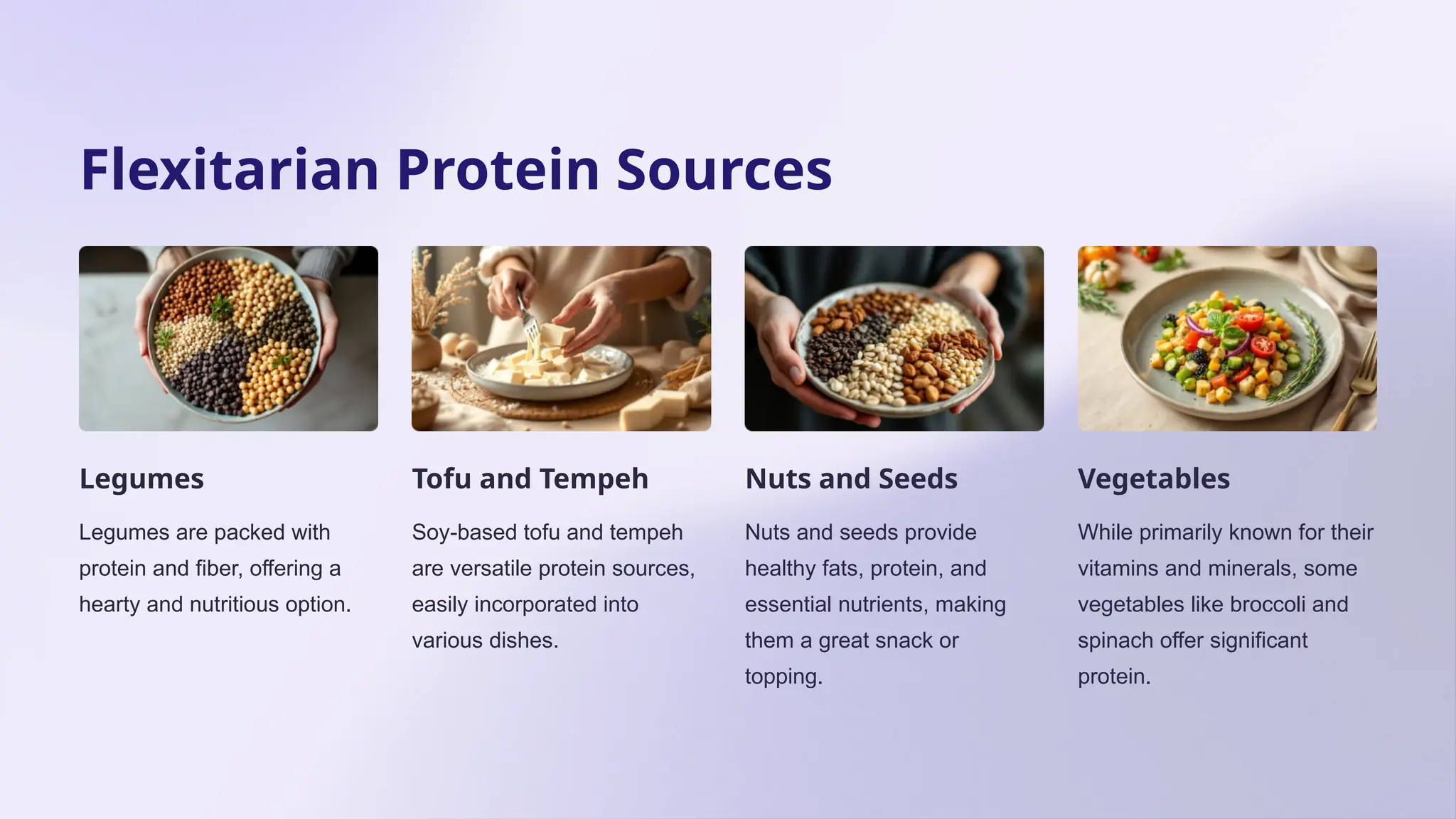 Flexitarian Protein Sources

Legumes

Legumes are packed with protein and fiber, offering a hearty and nutritious option.

Tofu and Tempeh

Soy-based tofu and tempeh are versatile protein sources, easily incorporated into various dishes.

Nuts and Seeds

Nuts and seeds provide healthy fats, protein, and essential nutrients, making them a great snack or topping.

Vegetables

While primarily known for their vitamins and minerals, some vegetables like broccoli and spinach offer significant protein.